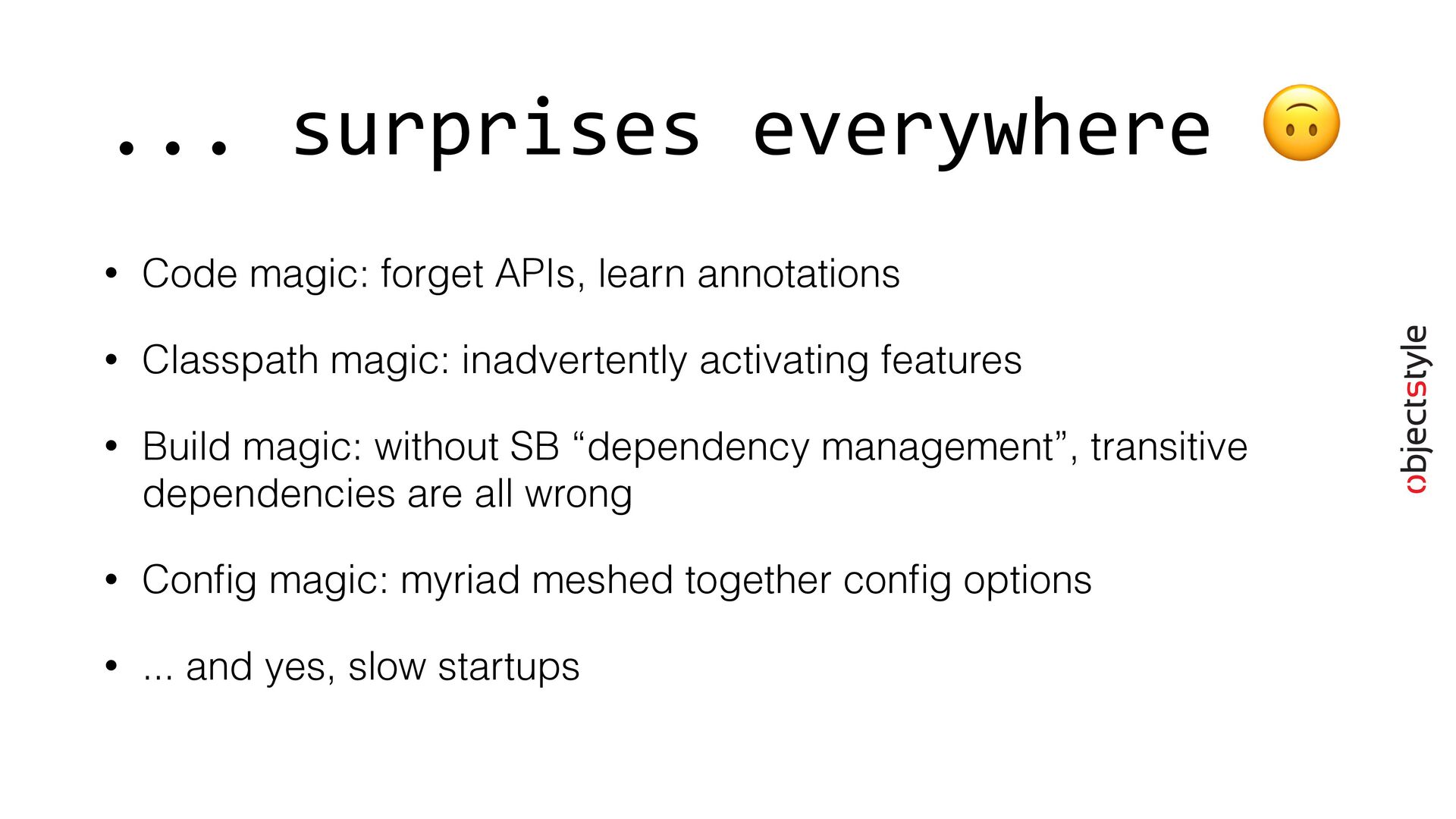 ... surprises everywhere 🙃

• Code magic: forget APIs, learn annotations

• Classpath magic: inadvertently activating features

• Build magic: without SB “dependency management”, transitive dependencies are all wrong

• Config magic: myriad meshed together config options

• ... and yes, slow startups

objectstyle